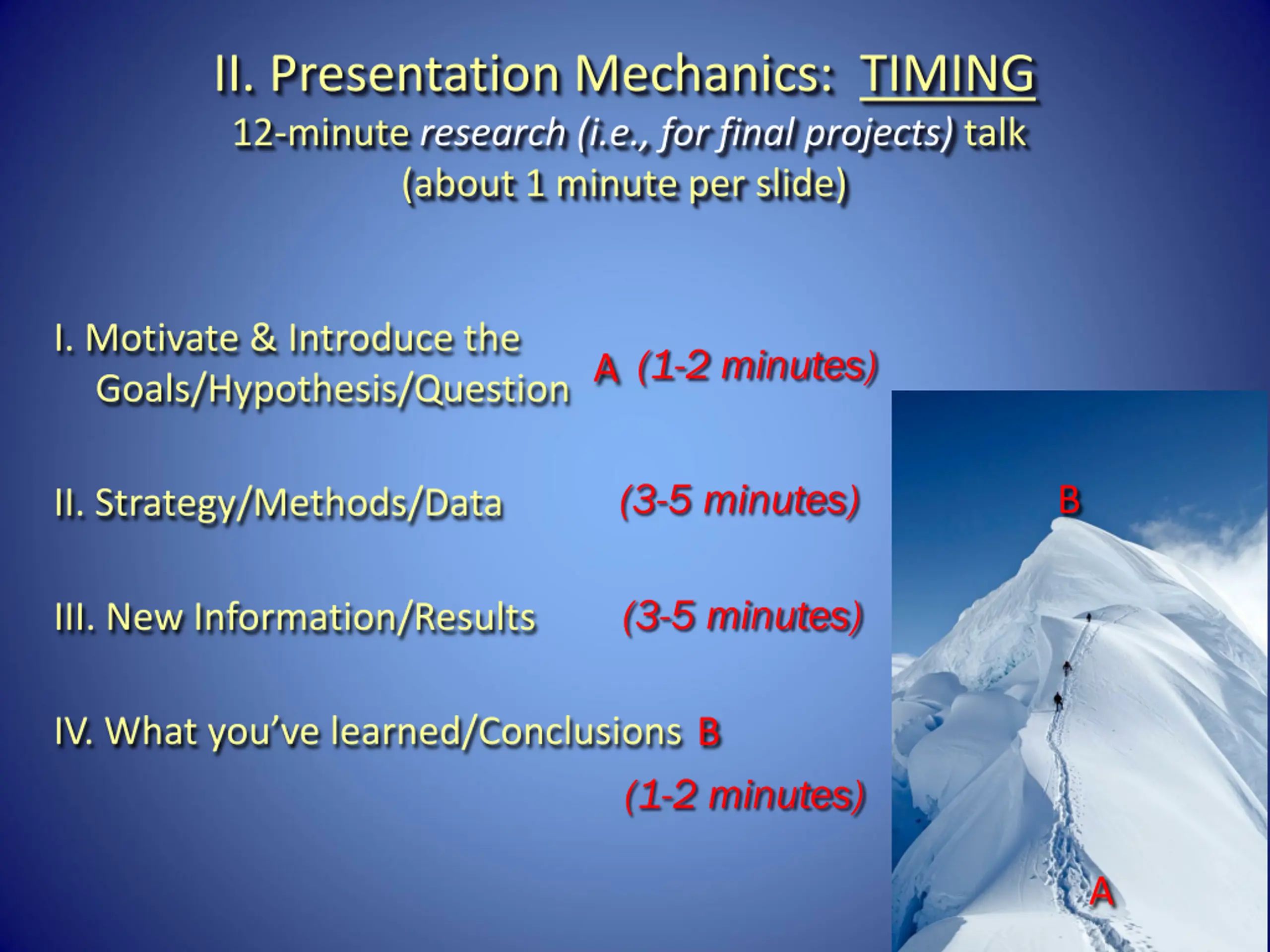 II. Presentation Mechanics: TIMING

12-minute research (i.e., for final projects) talk (about 1 minute per slide)

I. Motivate & Introduce the Goals/Hypothesis/Question A (1-2 minutes)

II. Strategy/Methods/Data (3-5 minutes)

III. New Information/Results (3-5 minutes)

IV. What you've learned/Conclusions B (1-2 minutes)

B

A